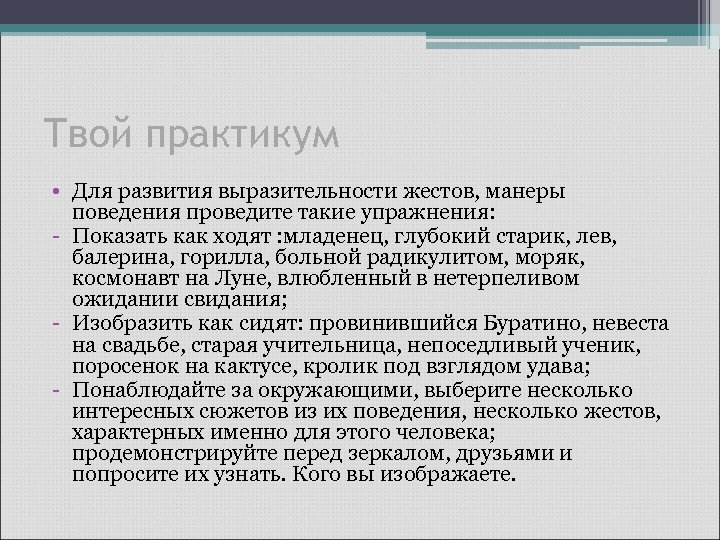 Твой практикум

• Для развития выразительности жестов, манеры поведения проведите такие упражнения:
- Показать как ходят :младенец, глубокий старик, лев, балерина, горилла, больной радикулитом, моряк, космонавт на Луне, влюбленный в нетерпеливом ожидании свидания;
- Изобразить как сидят: провинившийся Буратино, невеста на свадьбе, старая учительница, непоседливый ученик, поросенок на кактусе, кролик под взглядом удава;
- Понаблюдайте за окружающими, выберите несколько интересных сюжетов из их поведения, несколько жестов, характерных именно для этого человека; продемонстрируйте перед зеркалом, друзьями и попросите их узнать. Кого вы изображаете.